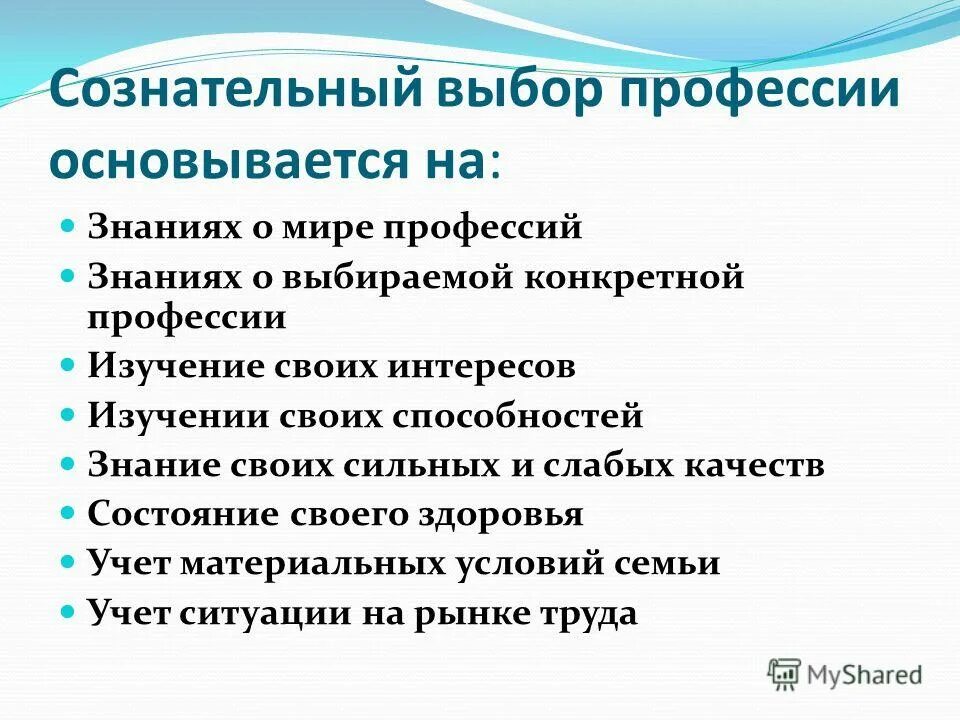 Сознательный выбор профессии основывается на:

- Знаниях о мире профессий
- Знаниях о выбираемой конкретной профессии
- Изучение своих интересов
- Изучении своих способностей
- Знание своих сильных и слабых качеств
- Состояние своего здоровья
- Учет материальных условий семьи
- Учет ситуации на рынке труда

MyShared